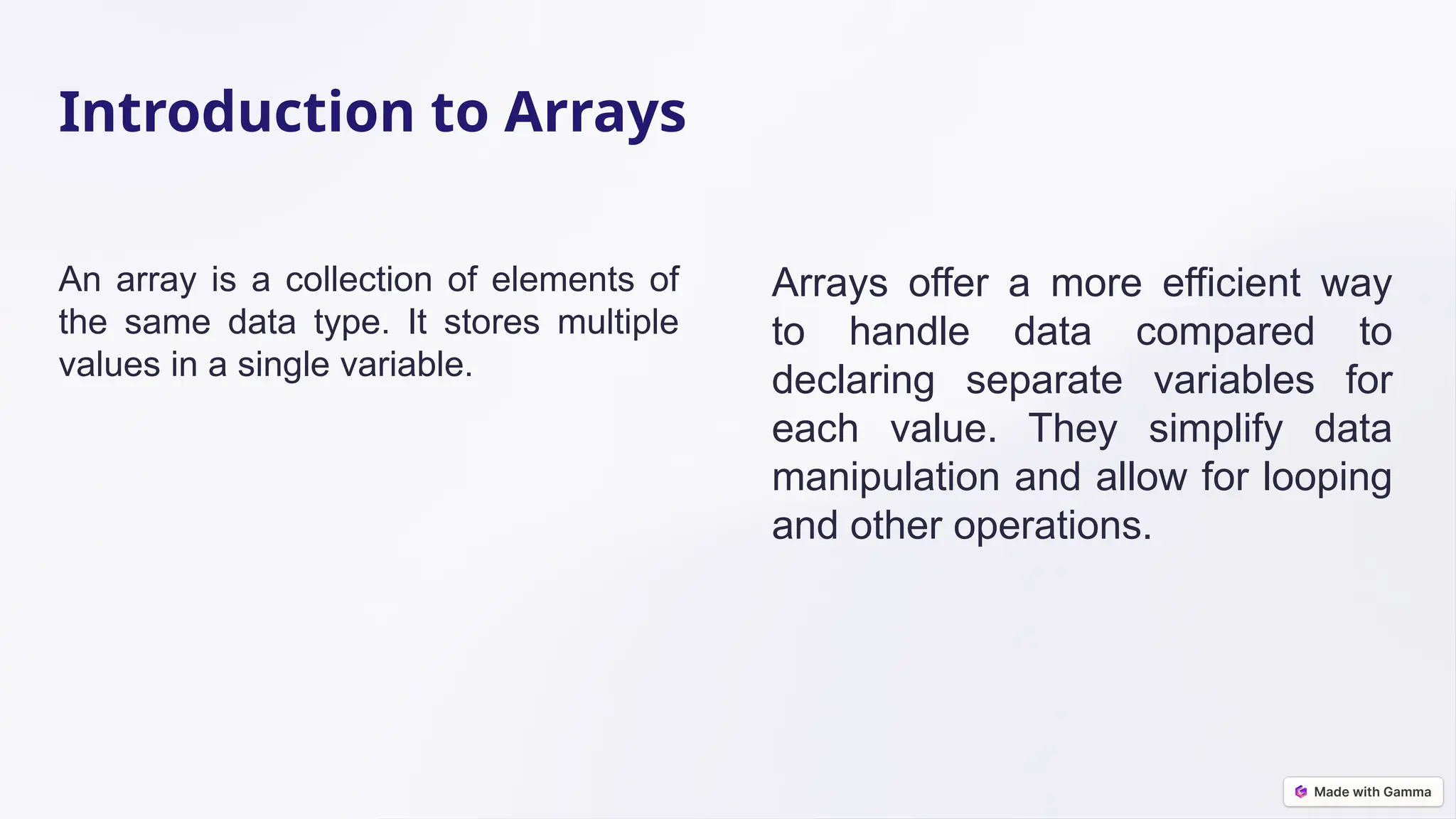 Introduction to Arrays

An array is a collection of elements of the same data type. It stores multiple values in a single variable.

Arrays offer a more efficient way to handle data compared to declaring separate variables for each value. They simplify data manipulation and allow for looping and other operations.

Made with Gamma